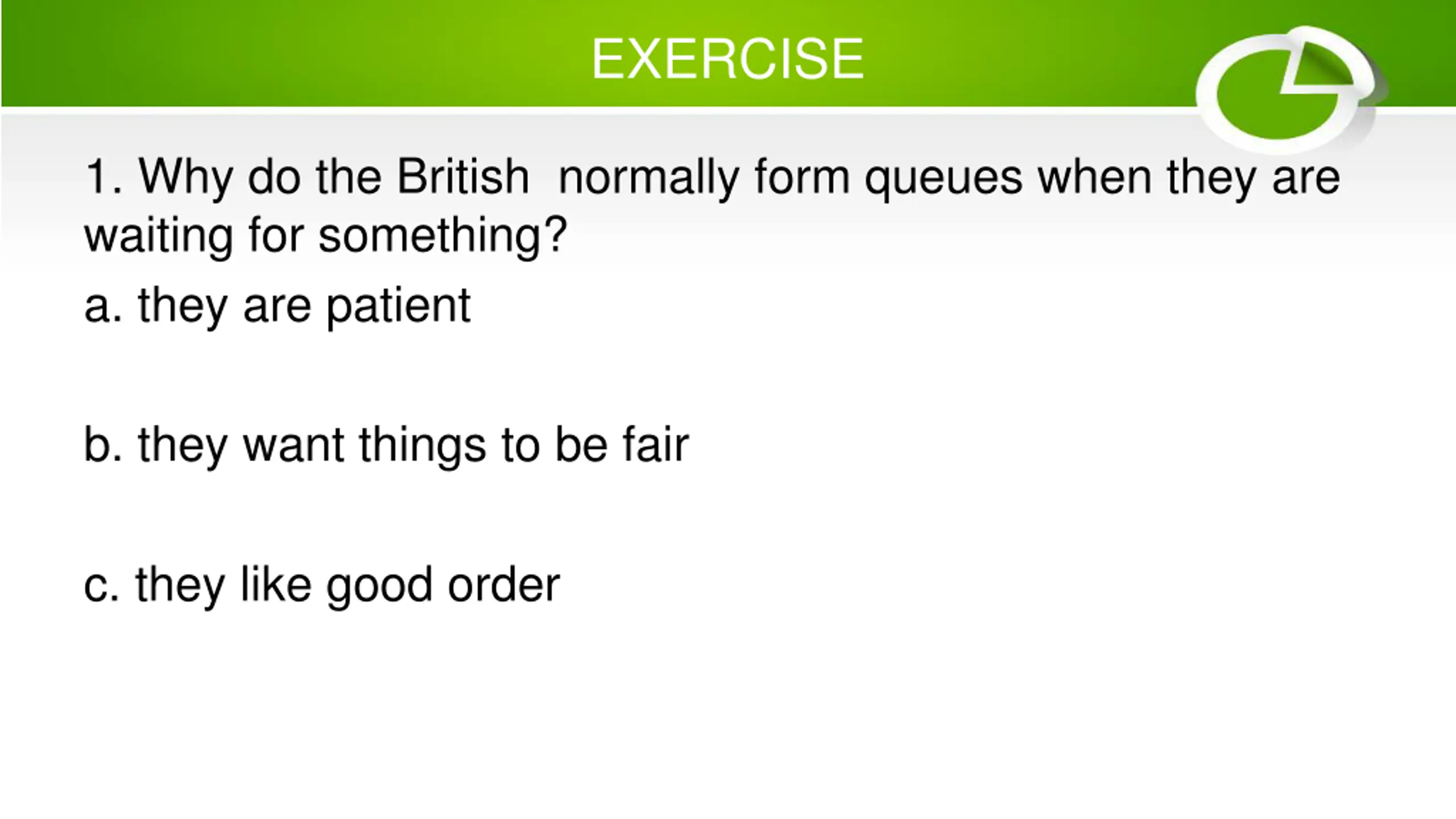 EXERCISE

1. Why do the British normally form queues when they are waiting for something?

a. they are patient

b. they want things to be fair

c. they like good order